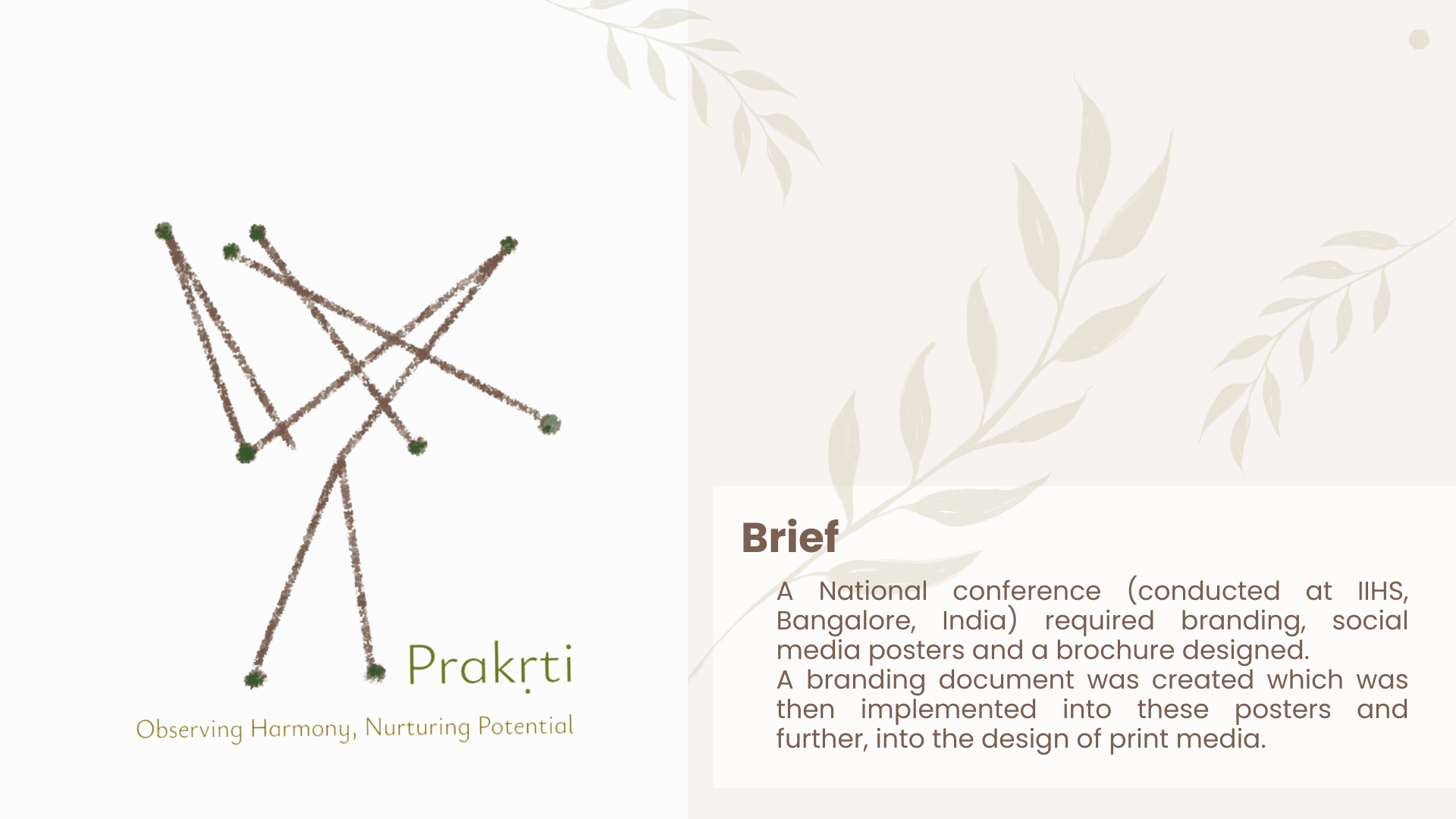 Prakṛti

Observing Harmony, Nurturing Potential

Brief

A National conference (conducted at IIHS, Bangalore, India) required branding, social media posters and a brochure designed.
A branding document was created which was then implemented into these posters and further, into the design of print media.